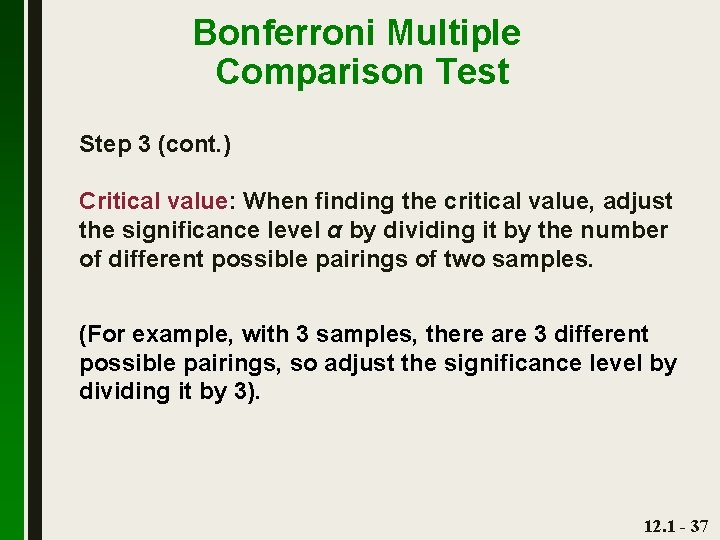 Bonferroni Multiple Comparison Test

Step 3 (cont.)

Critical value: When finding the critical value, adjust the significance level $\alpha$ by dividing it by the number of different possible pairings of two samples.

(For example, with 3 samples, there are 3 different possible pairings, so adjust the significance level by dividing it by 3).

12.1 - 37